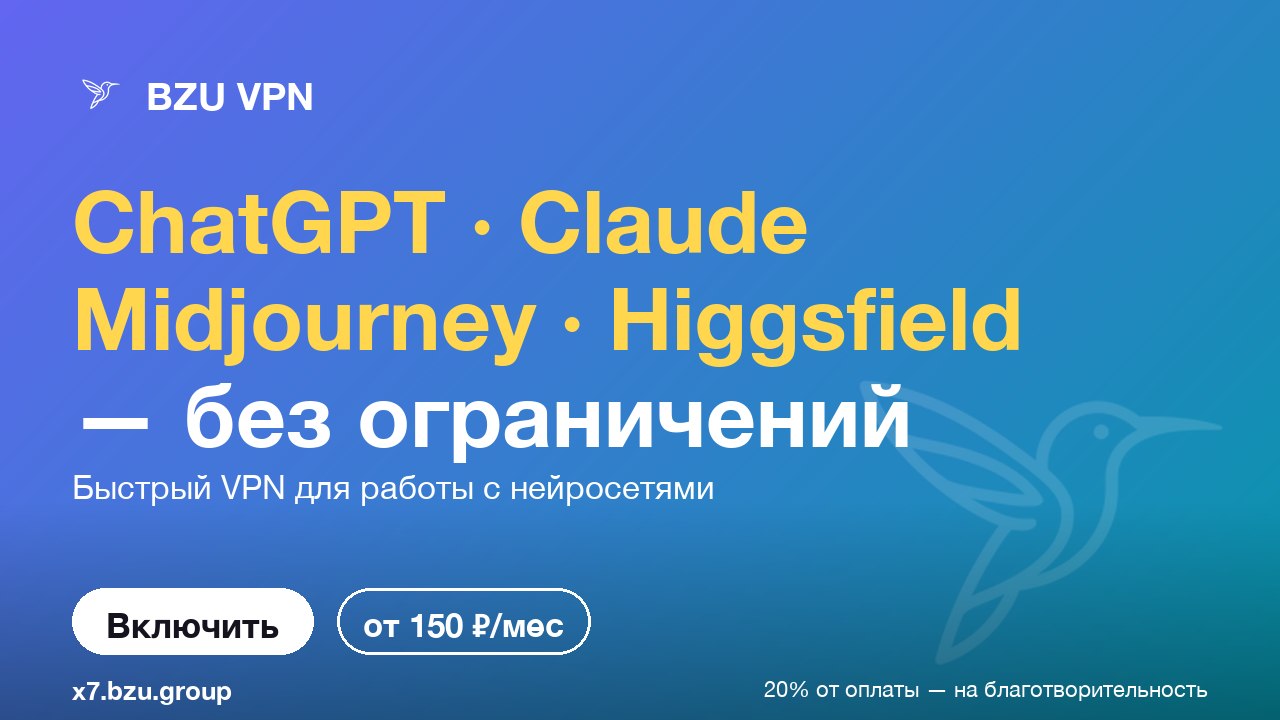 BZU VPN

ChatGPT · Claude
Midjourney · Higgsfield
— без ограничений

Быстрый VPN для работы с нейросетями

Включить

от 150 ₽/мес

x7.bzu.group

20% от оплаты — на благотворительность